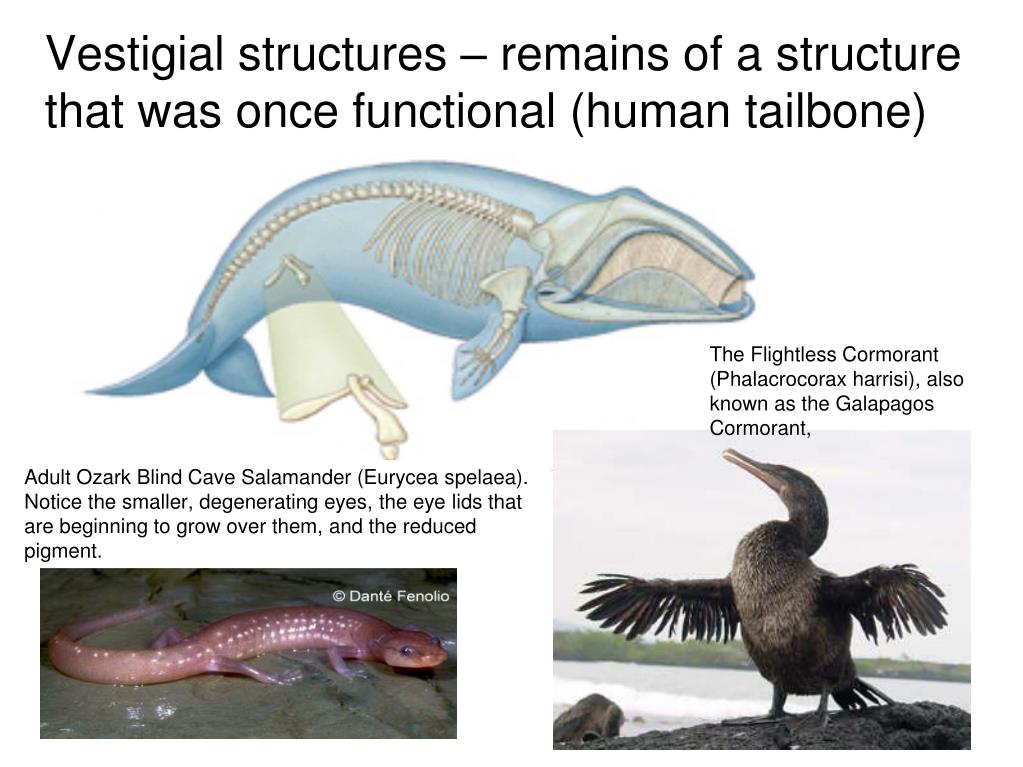 Vestigial structures – remains of a structure that was once functional (human tailbone)

The Flightless Cormorant (Phalacrocorax harrisi), also known as the Galapagos Cormorant,

Adult Ozark Blind Cave Salamander (Eurycea spelaea). Notice the smaller, degenerating eyes, the eye lids that are beginning to grow over them, and the reduced pigment.

© Danté Fenolio